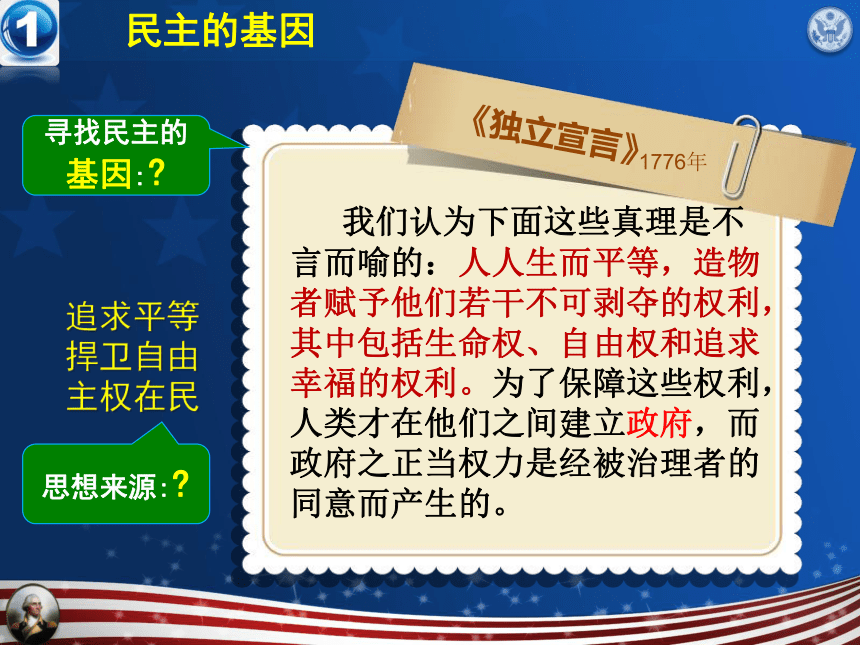 1

民主的基因

寻找民主的基因:?

《独立宣言》1776年

我们认为下面这些真理是不言而喻的：人人生而平等，造物者赋予他们若干不可剥夺的权利，其中包括生命权、自由权和追求幸福的权利。为了保障这些权利，人类才在他们之间建立政府，而政府之正当权力是经被治理者的同意而产生的。

追求平等
捍卫自由
主权在民

思想来源:?